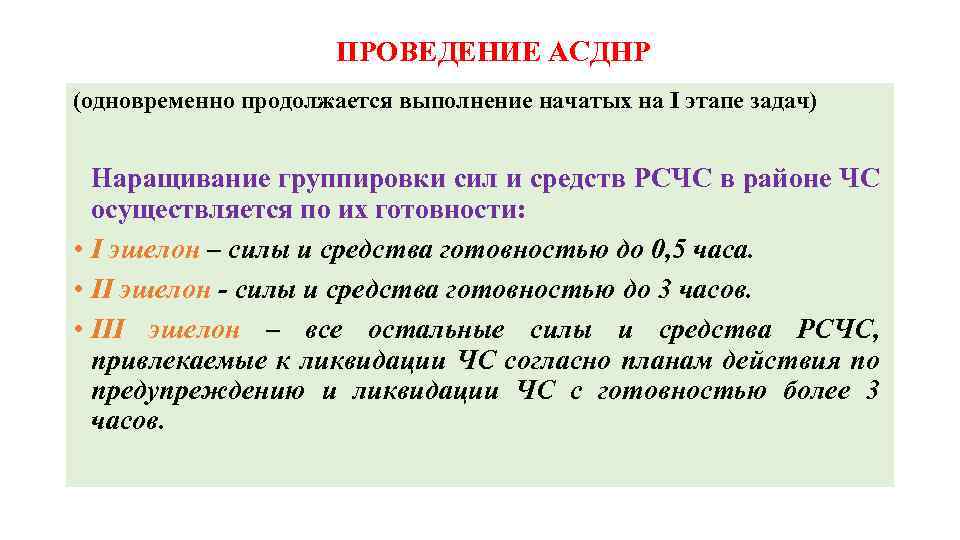 ПРОВЕДЕНИЕ АСДНР

(одновременно продолжается выполнение начатых на I этапе задач)

Наращивание группировки сил и средств РСЧС в районе ЧС осуществляется по их готовности:

• I эшелон – силы и средства готовностью до 0,5 часа.
• II эшелон - силы и средства готовностью до 3 часов.
• III эшелон – все остальные силы и средства РСЧС, привлекаемые к ликвидации ЧС согласно планам действия по предупреждению и ликвидации ЧС с готовностью более 3 часов.